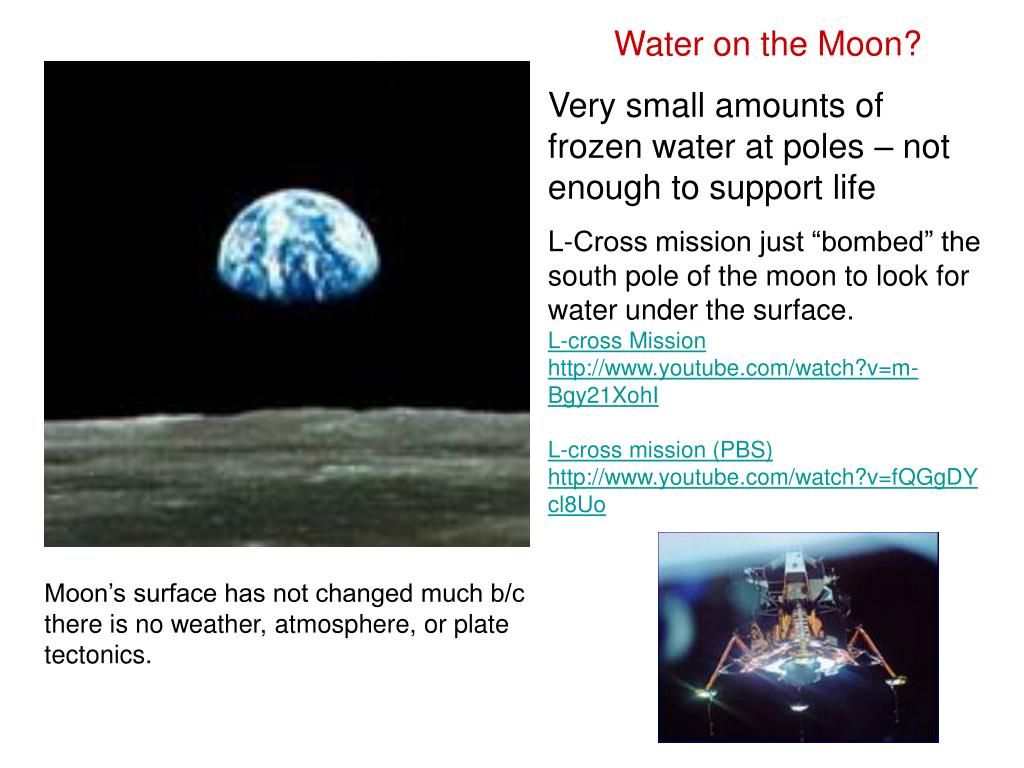 Water on the Moon?

Very small amounts of frozen water at poles – not enough to support life

L-Cross mission just “bombed” the south pole of the moon to look for water under the surface.
L-cross Mission
http://www.youtube.com/watch?v=m-Bgy21XohI

L-cross mission (PBS)
http://www.youtube.com/watch?v=fQGgDYcl8Uo

Moon’s surface has not changed much b/c there is no weather, atmosphere, or plate tectonics.